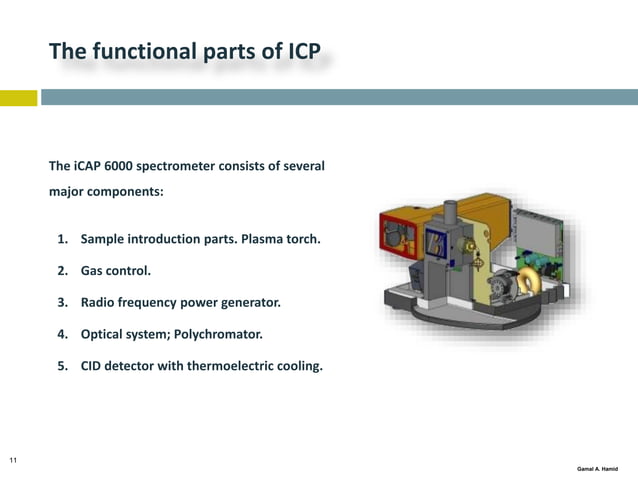 The functional parts of ICP

The iCAP 6000 spectrometer consists of several major components:

1. Sample introduction parts. Plasma torch.
2. Gas control.
3. Radio frequency power generator.
4. Optical system; Polychromator.
5. CID detector with thermoelectric cooling.

11

Gamal A. Hamid